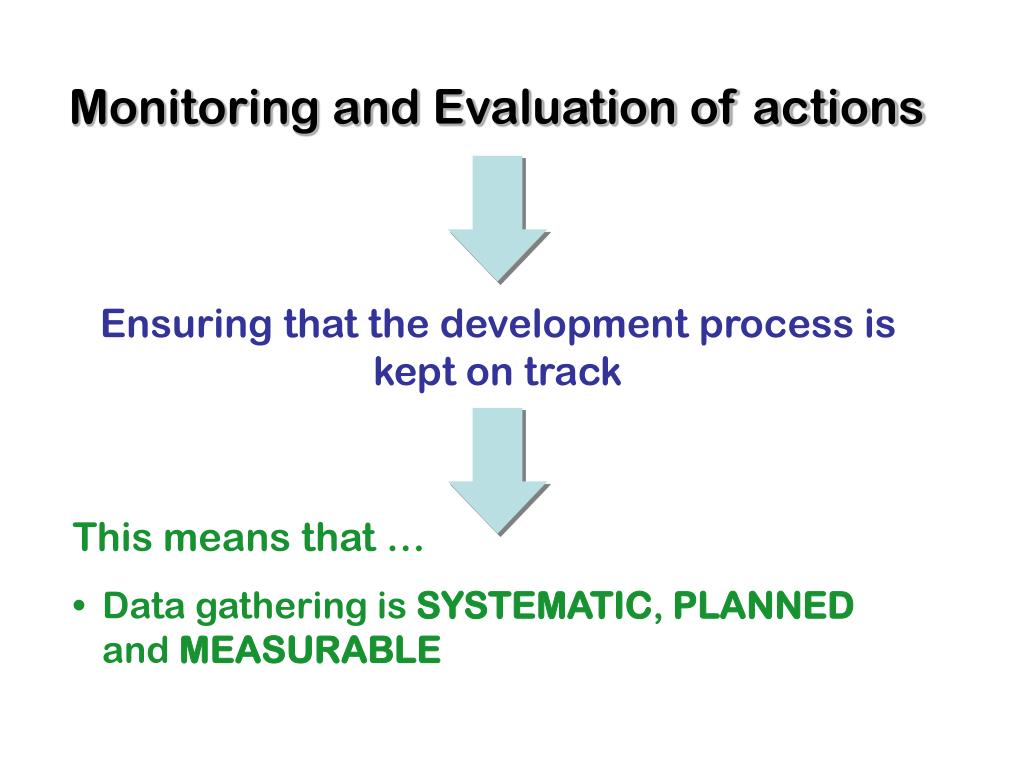 Monitoring and Evaluation of actions

Ensuring that the development process is kept on track

This means that …

• Data gathering is SYSTEMATIC, PLANNED and MEASURABLE